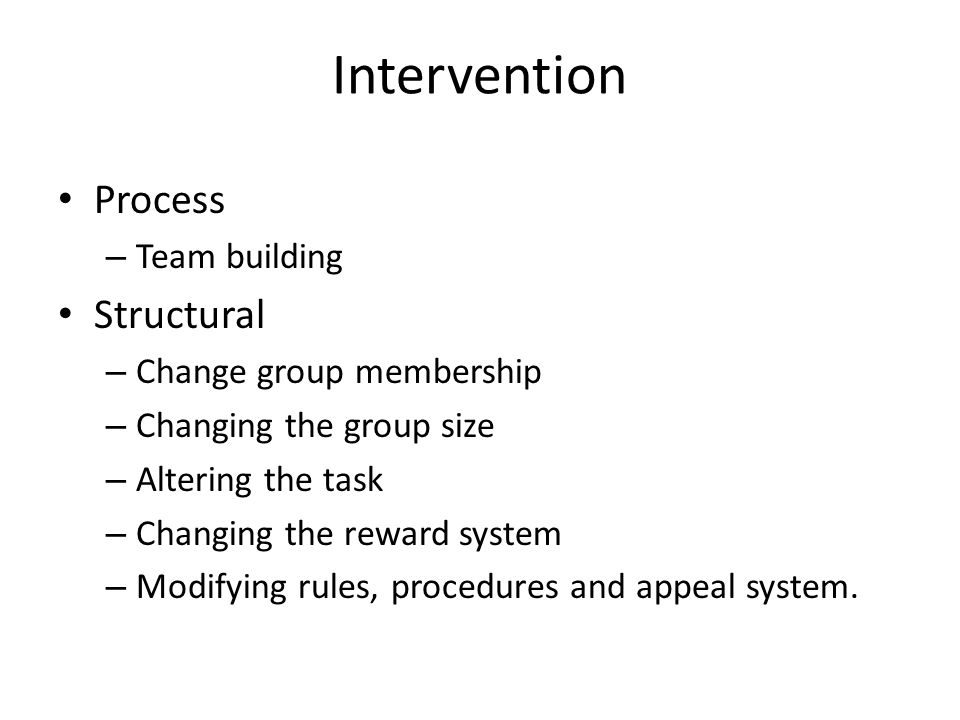 Intervention

• Process
– Team building
• Structural
– Change group membership
– Changing the group size
– Altering the task
– Changing the reward system
– Modifying rules, procedures and appeal system.